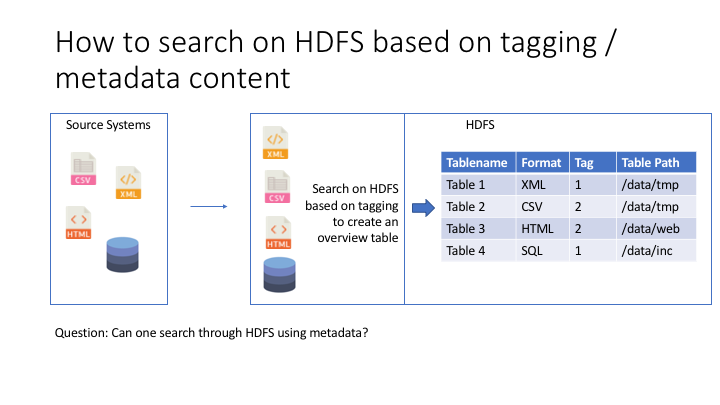 How to search on HDFS based on tagging / metadata content

Source Systems

CSV
XML
HTML

XML
CSV
HTML

Search on HDFS based on tagging to create an overview table

HDFS

| Tablename | Format | Tag | Table Path |
|---|---|---|---|
| Table 1 | XML | 1 | /data/tmp |
| Table 2 | CSV | 2 | /data/tmp |
| Table 3 | HTML | 2 | /data/web |
| Table 4 | SQL | 1 | /data/inc |

Question: Can one search through HDFS using metadata?